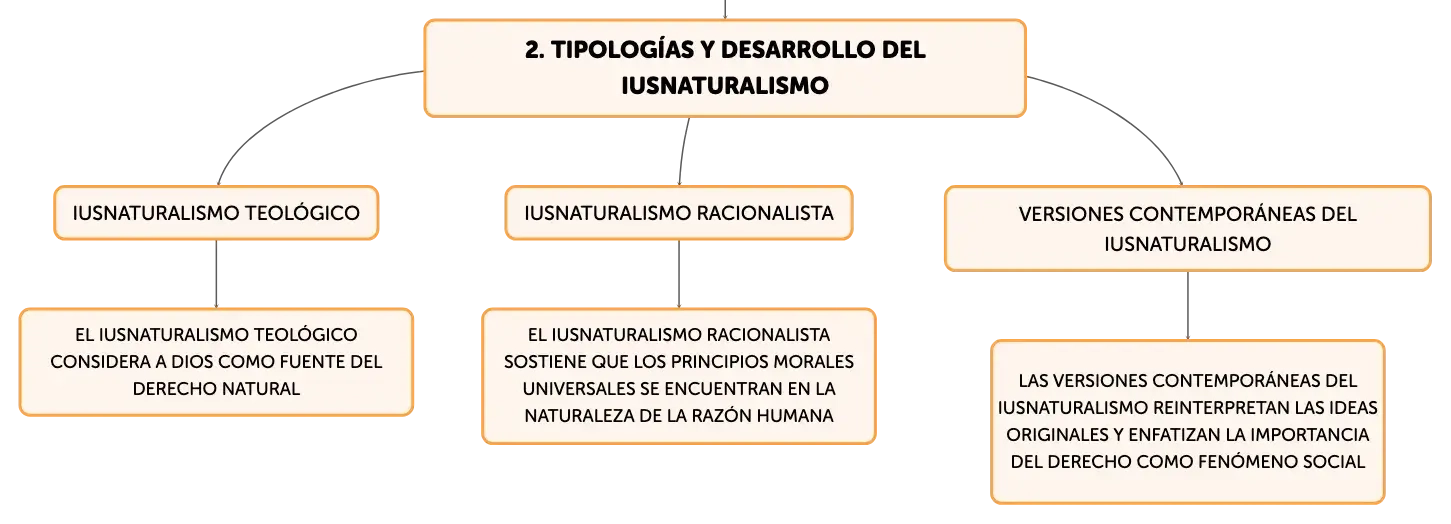 2. TIPOLOGÍAS Y DESARROLLO DEL IUSNATURALISMO

IUSNATURALISMO TEOLÓGICO

EL IUSNATURALISMO TEOLÓGICO CONSIDERA A DIOS COMO FUENTE DEL DERECHO NATURAL

IUSNATURALISMO RACIONALISTA

EL IUSNATURALISMO RACIONALISTA SOSTIENE QUE LOS PRINCIPIOS MORALES UNIVERSALES SE ENCUENTRAN EN LA NATURALEZA DE LA RAZÓN HUMANA

VERSIONES CONTEMPORÁNEAS DEL IUSNATURALISMO

LAS VERSIONES CONTEMPORÁNEAS DEL IUSNATURALISMO REINTERPRETAN LAS IDEAS ORIGINALES Y ENFATIZAN LA IMPORTANCIA DEL DERECHO COMO FENÓMENO SOCIAL